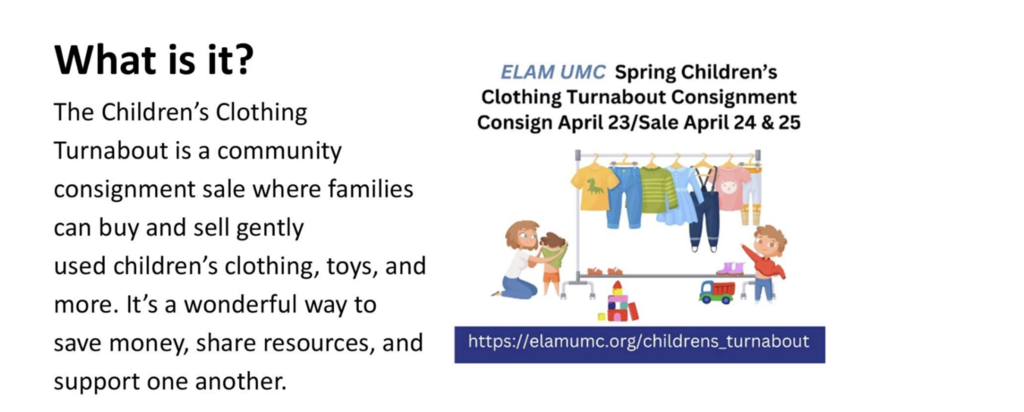 What is it?

The Children's Clothing Turnabout is a community consignment sale where families can buy and sell gently used children's clothing, toys, and more. It's a wonderful way to save money, share resources, and support one another.

ELAM UMC Spring Children's Clothing Turnabout Consignment Consign April 23/Sale April 24 & 25

https://elamumc.org/childrens_turnabout